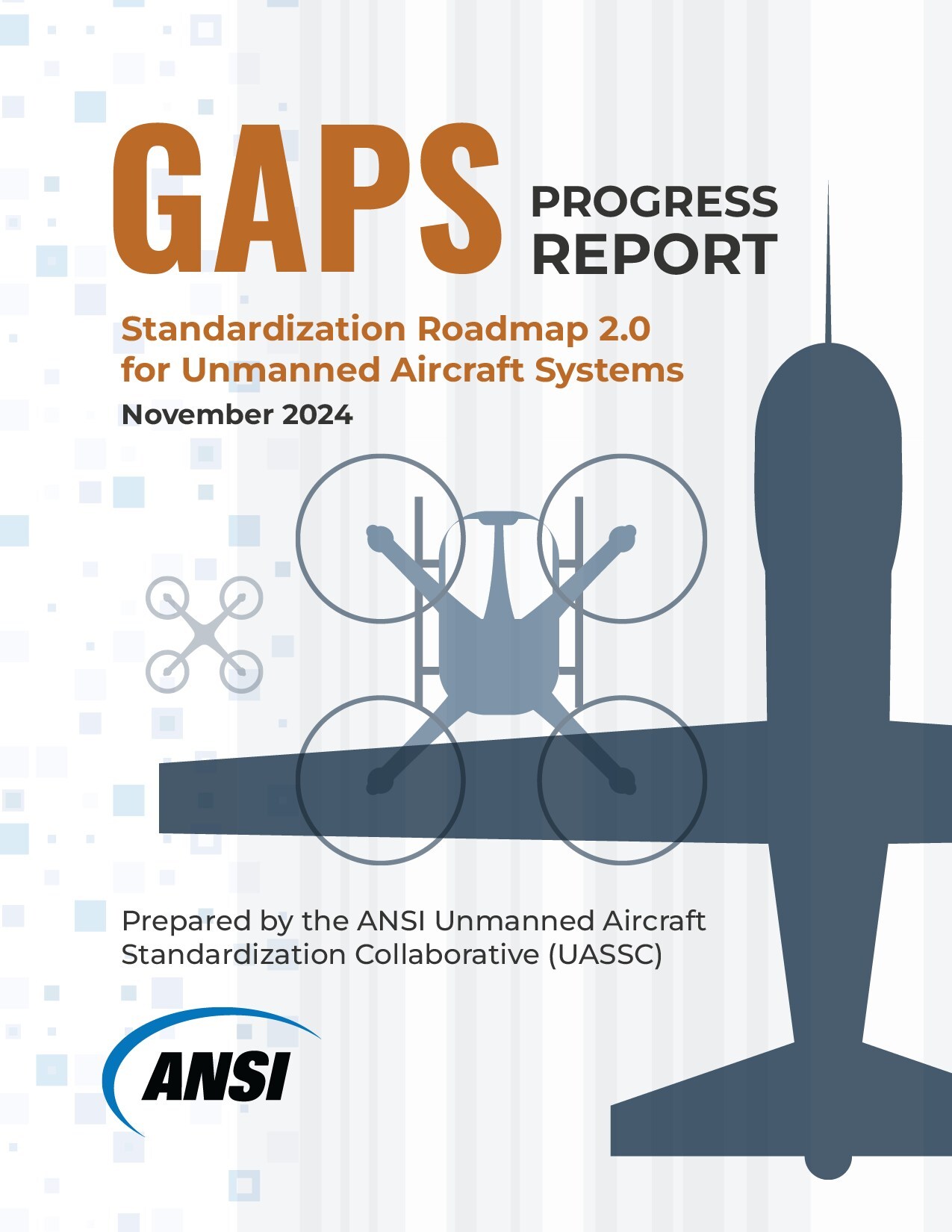 GAPS PROGRESS REPORT

Standardization Roadmap 2.0 for Unmanned Aircraft Systems

November 2024

Prepared by the ANSI Unmanned Aircraft Standardization Collaborative (UASSC)

ANSI